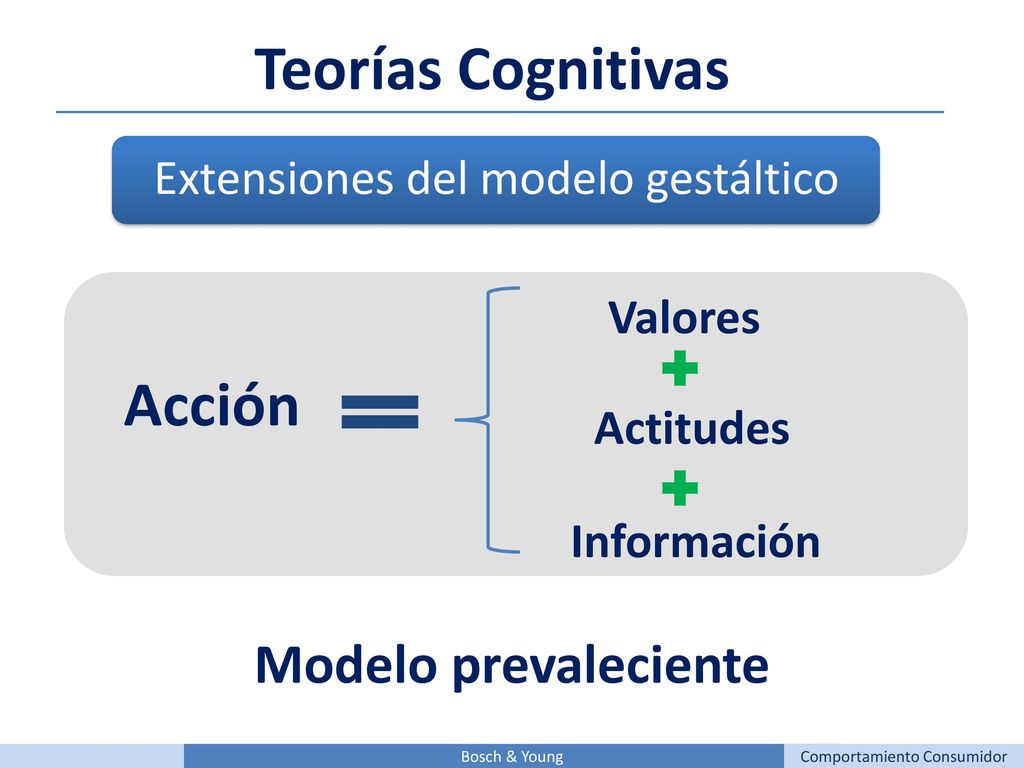 Teorías Cognitivas

Extensiones del modelo gestáltico

Acción = Valores + Actitudes + Información

Modelo prevaleciente

Bosch & Young

Comportamiento Consumidor